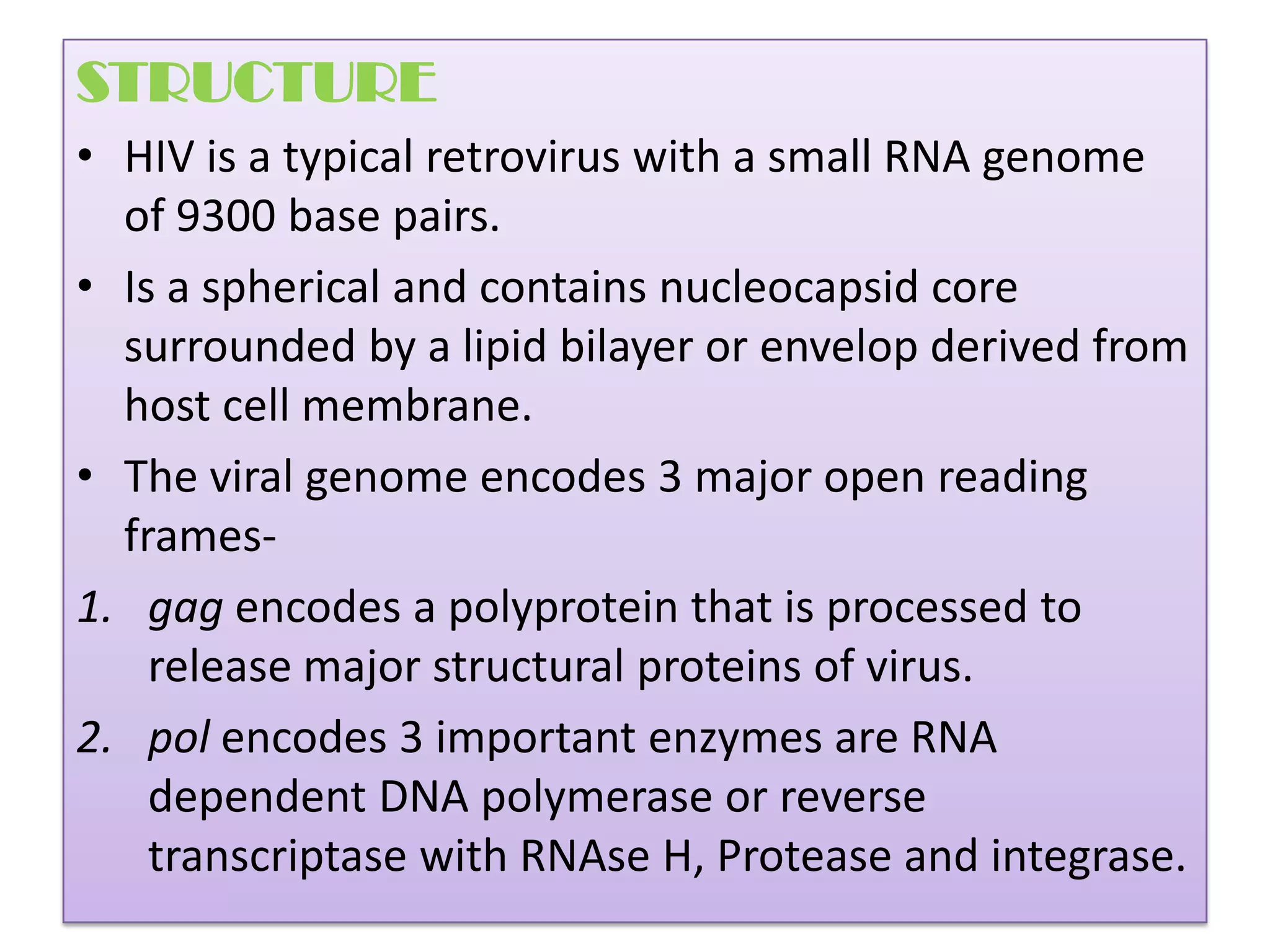 STRUCTURE

• HIV is a typical retrovirus with a small RNA genome of 9300 base pairs.

• Is a spherical and contains nucleocapsid core surrounded by a lipid bilayer or envelop derived from host cell membrane.

• The viral genome encodes 3 major open reading frames-

1. gag encodes a polyprotein that is processed to release major structural proteins of virus.

2. pol encodes 3 important enzymes are RNA dependent DNA polymerase or reverse transcriptase with RNAse H, Protease and integrase.